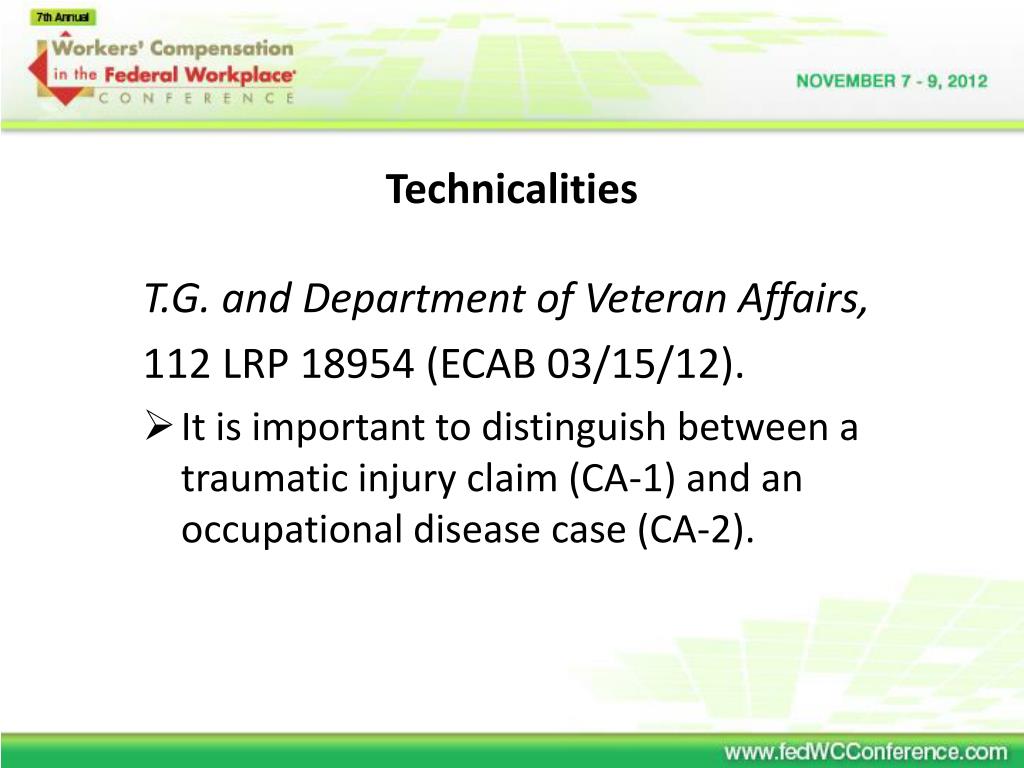 7th Annual
Workers' Compensation in the Federal Workplace CONFERENCE

NOVEMBER 7 - 9, 2012

Technicalities

T.G. and Department of Veteran Affairs,

112 LRP 18954 (ECAB 03/15/12).

➢ It is important to distinguish between a traumatic injury claim (CA-1) and an occupational disease case (CA-2).

www.fedWCConference.com